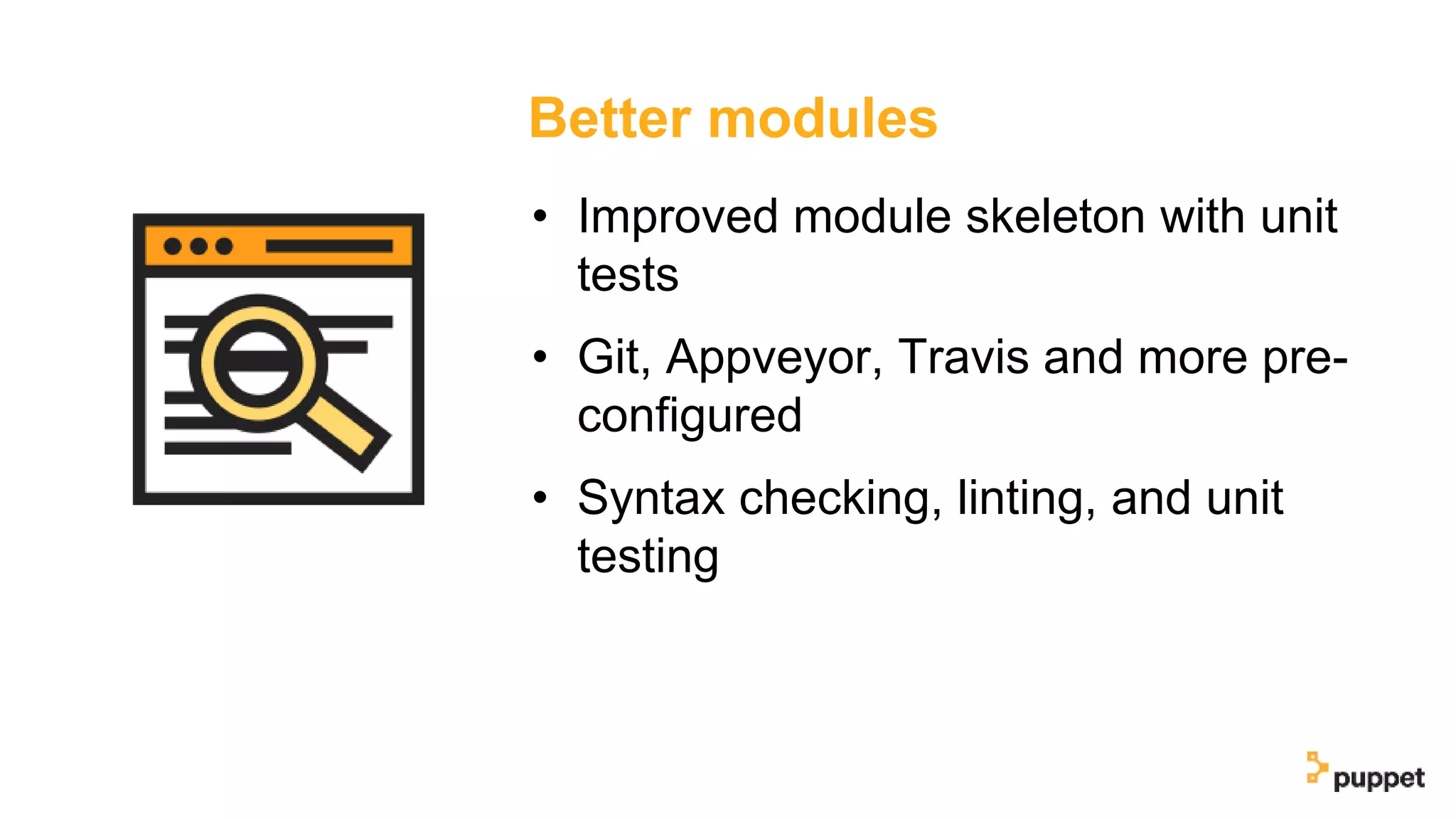 Better modules

• Improved module skeleton with unit tests

• Git, Appveyor, Travis and more pre-configured

• Syntax checking, linting, and unit testing

puppet